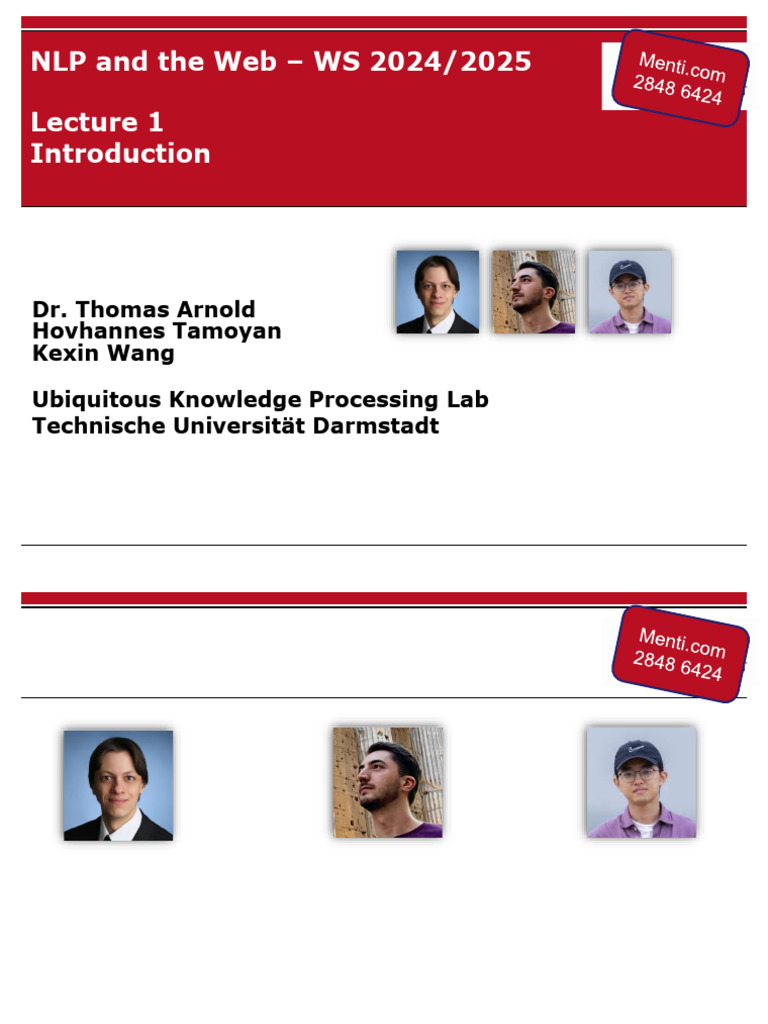 NLP and the Web – WS 2024/2025

Lecture 1
Introduction

Menti.com
2848 6424

Dr. Thomas Arnold
Hovhannes Tamoyan
Kexin Wang

Ubiquitous Knowledge Processing Lab
Technische Universität Darmstadt

Menti.com
2848 6424